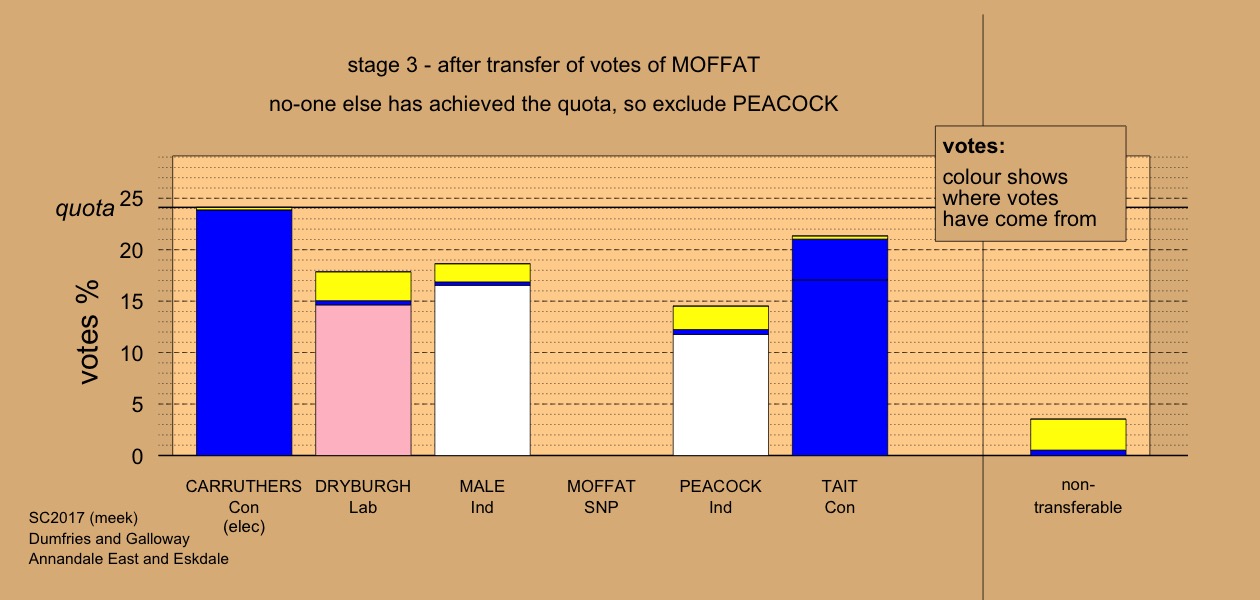 stage 3 - after transfer of votes of MOFFAT

no-one else has achieved the quota, so exclude PEACOCK

votes:
colour shows where votes have come from

quota

votes %

25
20
15
10
5
0

CARRUTHERS
Con
(elec)

DRYBURGH
Lab

MALE
Ind

MOFFAT
SNP

PEACOCK
Ind

TAIT
Con

non-transferable

SC2017 (meek)
Dumfries and Galloway
Annandale East and Eskdale